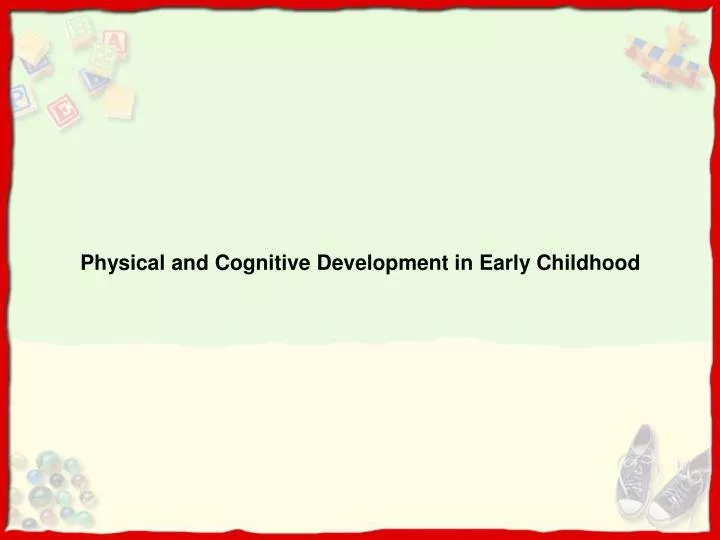 Physical and Cognitive Development in Early Childhood